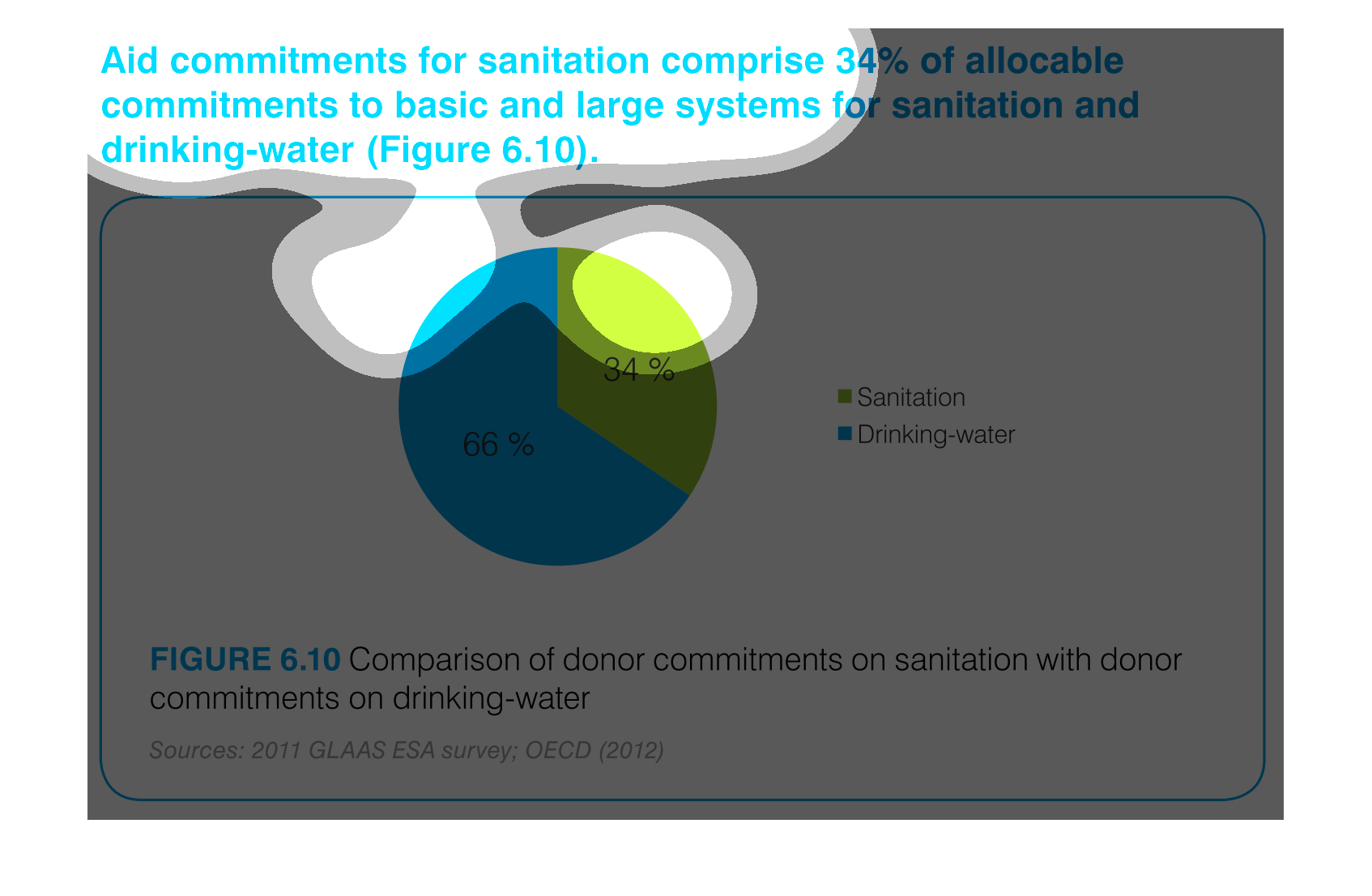 Aid commitments for sanitation comprise 34% of allocable commitments to basic and large systems for sanitation and drinking-water (Figure 6.10).

34 %

66 %

Sanitation
Drinking-water

FIGURE 6.10 Comparison of donor commitments on sanitation with donor commitments on drinking-water

Sources: 2011 GLAAS ESA survey; OECD (2012)